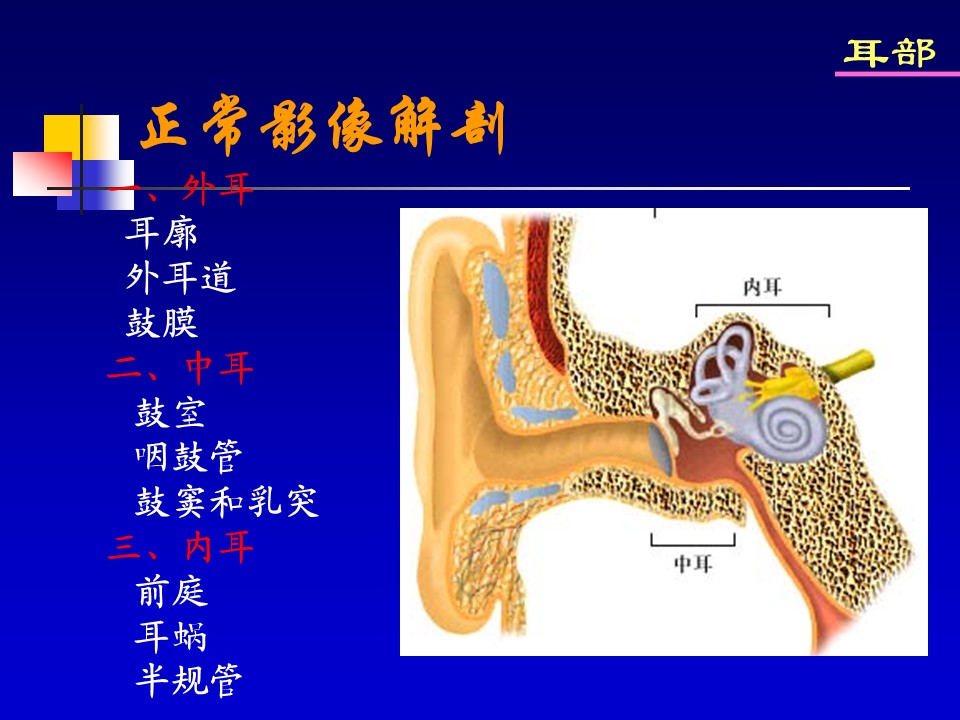 耳部

正常影像解剖

一、外耳
耳廓
外耳道
鼓膜
二、中耳
鼓室
咽鼓管
鼓窦和乳突
三、内耳
前庭
耳蜗
半规管

内耳

中耳